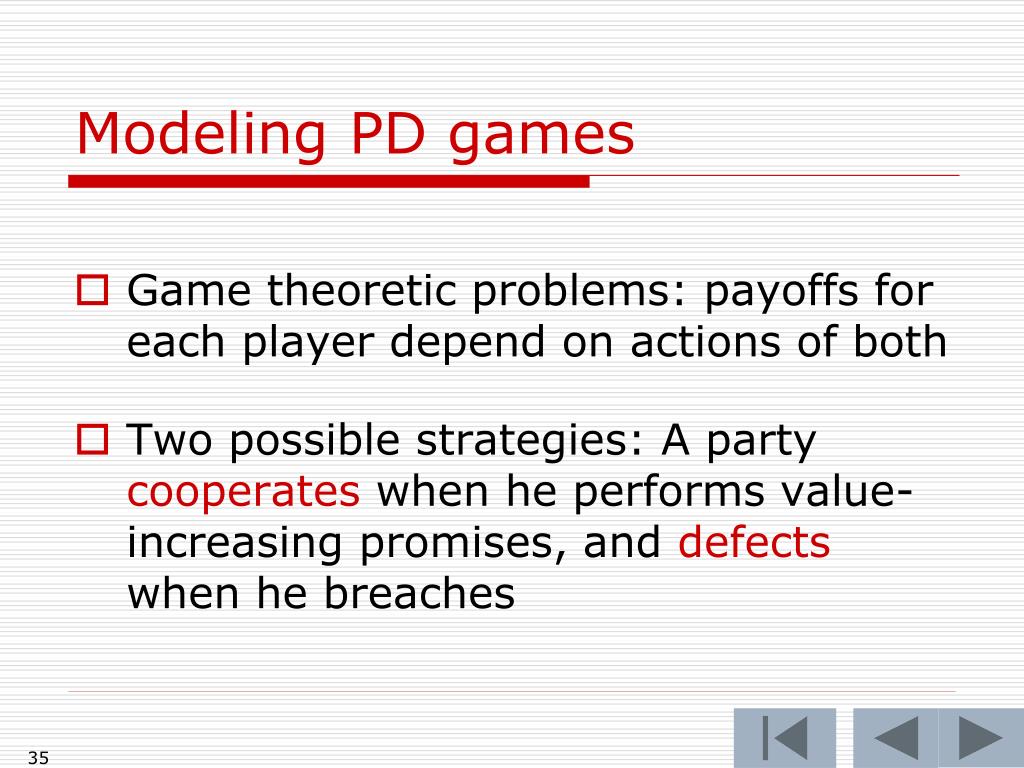 Modeling PD games

Game theoretic problems: payoffs for each player depend on actions of both

Two possible strategies: A party cooperates when he performs value-increasing promises, and defects when he breaches

35